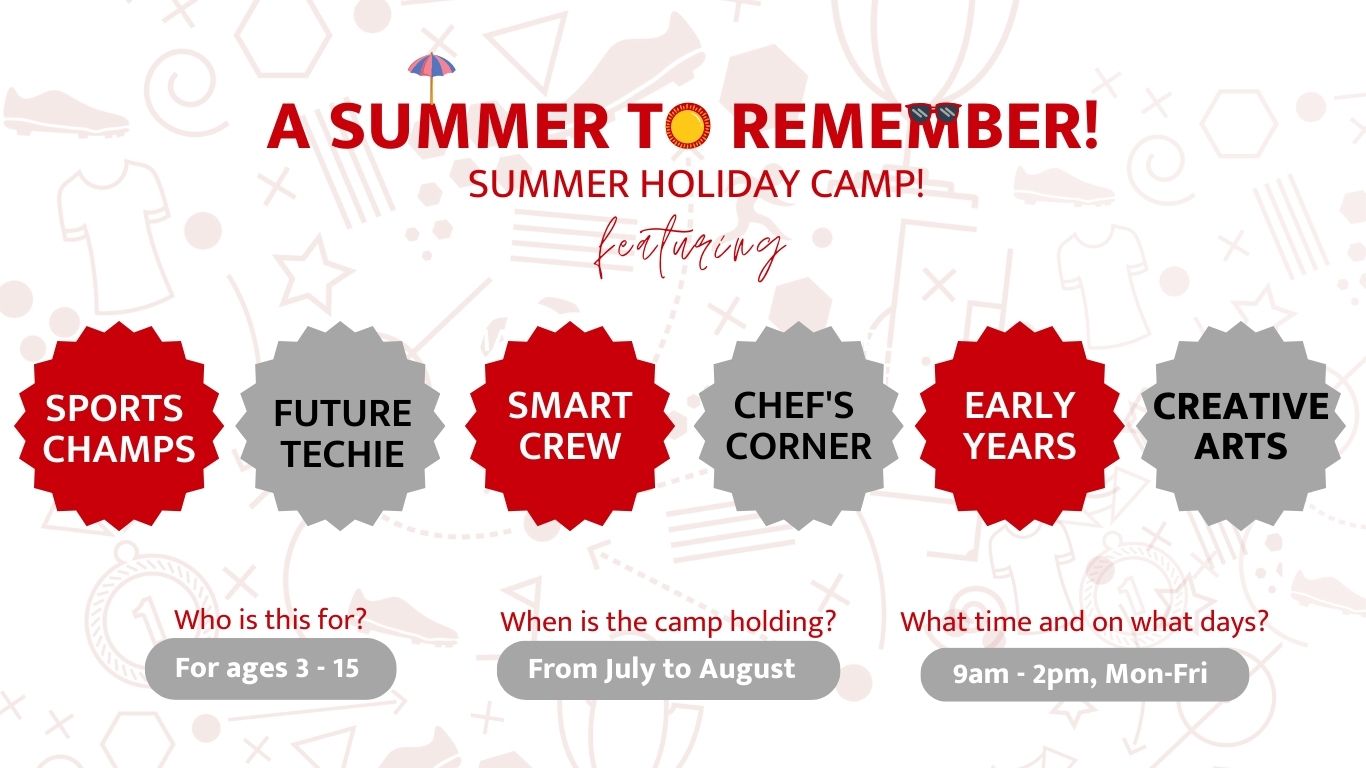 A SUMMER TO REMEMBER!
SUMMER HOLIDAY CAMP!
featuring

SPORTS CHAMPS

FUTURE TECHIE

SMART CREW

CHEF'S CORNER

EARLY YEARS

CREATIVE ARTS

Who is this for?
For ages 3 - 15

When is the camp holding?
From July to August

What time and on what days?
9am - 2pm, Mon-Fri